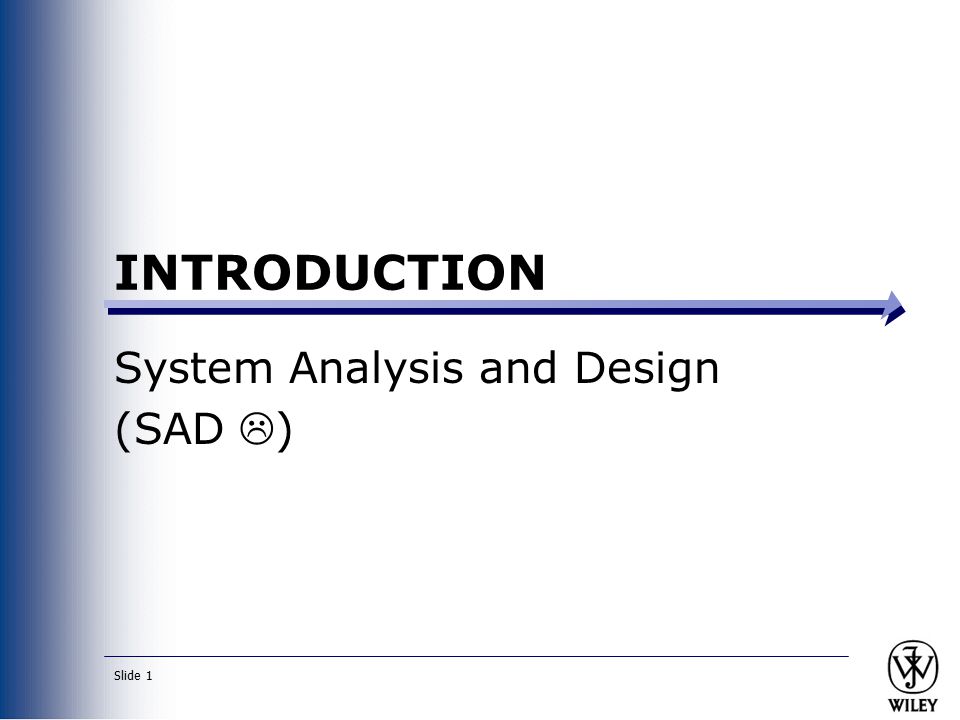 INTRODUCTION

System Analysis and Design
(SAD ☹)

Slide 1

WILEY